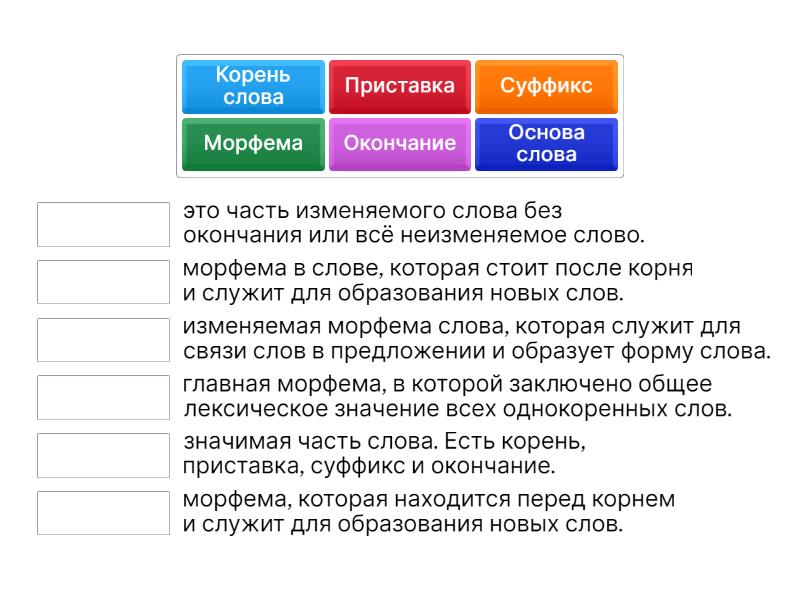 Корень слова
Приставка
Суффикс
Морфема
Окончание
Основа слова

это часть изменяемого слова без окончания или всё неизменяемое слово.

морфема в слове, которая стоит после корня и служит для образования новых слов.

изменяемая морфема слова, которая служит для связи слов в предложении и образует форму слова.

главная морфема, в которой заключено общее лексическое значение всех однокоренных слов.

значимая часть слова. Есть корень, приставка, суффикс и окончание.

морфема, которая находится перед корнем и служит для образования новых слов.